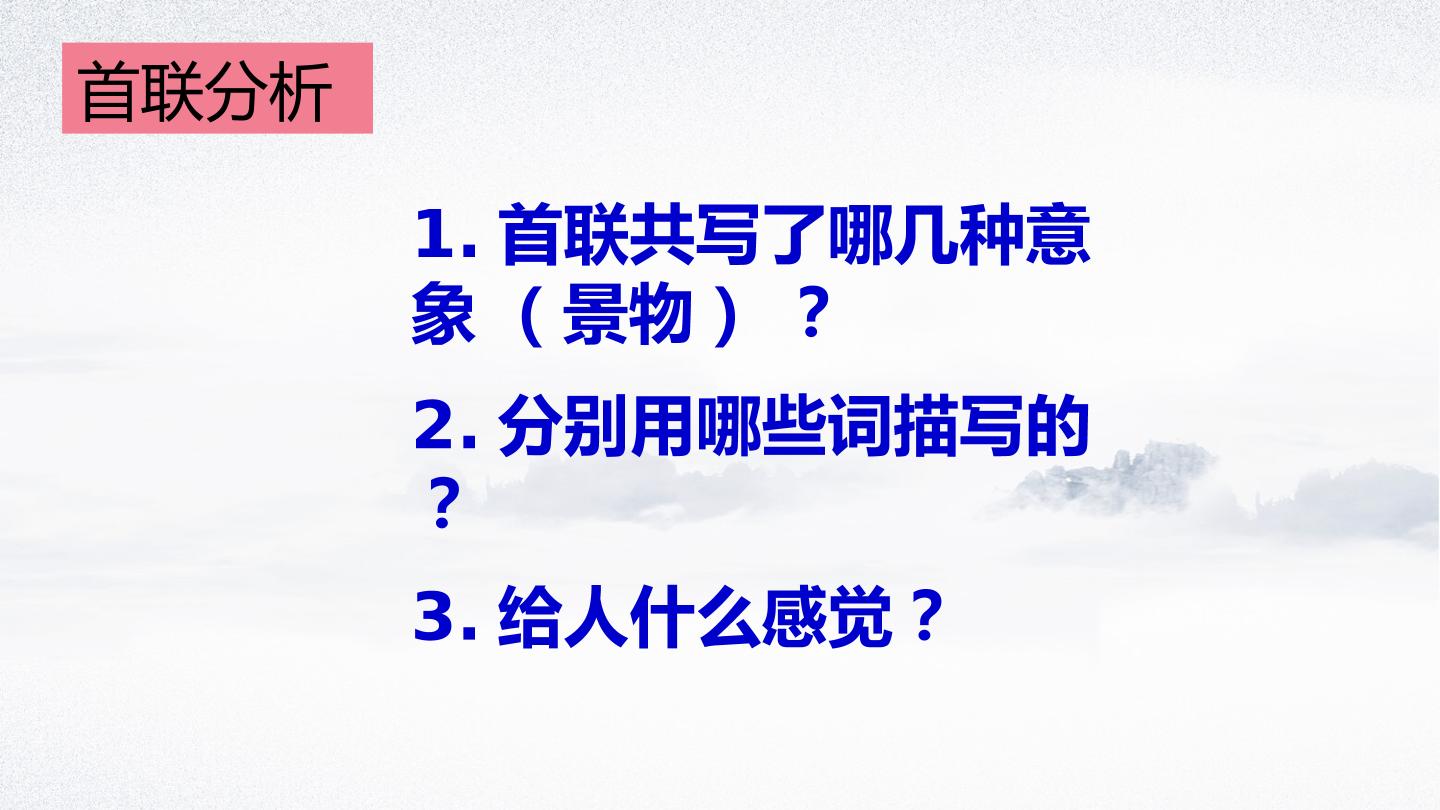 首联分析

1.首联共写了哪几种意象（景物）？

2.分别用哪些词描写的？

3.给人什么感觉？